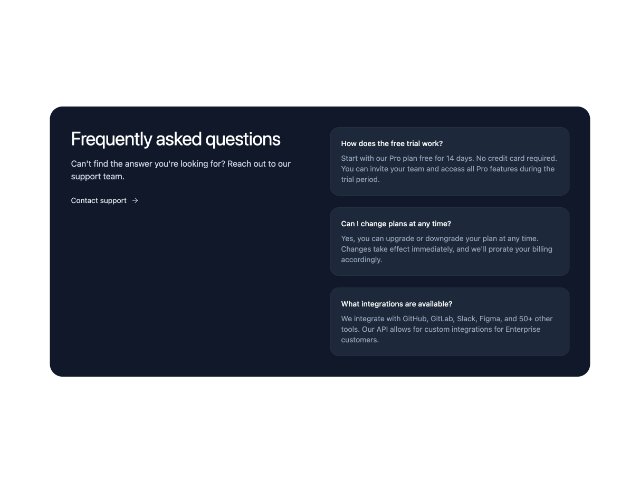 Frequently asked questions

Can't find the answer you're looking for? Reach out to our support team.

Contact support →

How does the free trial work?

Start with our Pro plan free for 14 days. No credit card required. You can invite your team and access all Pro features during the trial period.

Can I change plans at any time?

Yes, you can upgrade or downgrade your plan at any time. Changes take effect immediately, and we'll prorate your billing accordingly.

What integrations are available?

We integrate with GitHub, GitLab, Slack, Figma, and 50+ other tools. Our API allows for custom integrations for Enterprise customers.